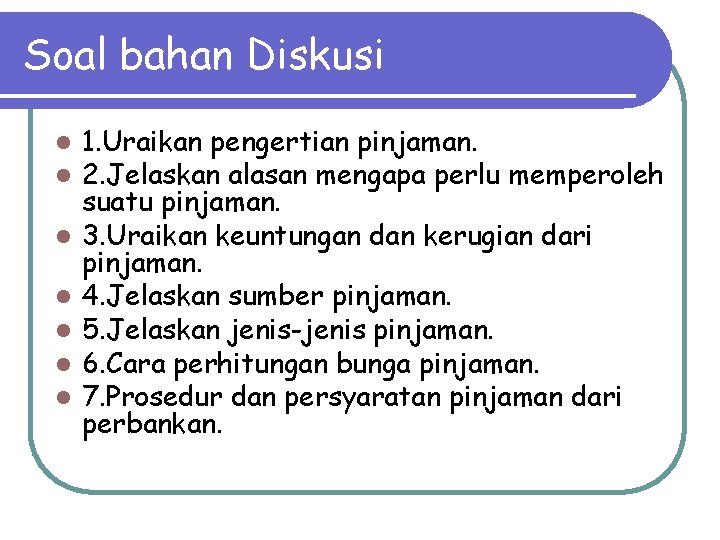 Soal bahan Diskusi

- 1.Uraikan pengertian pinjaman.
- 2.Jelaskan alasan mengapa perlu memperoleh suatu pinjaman.
- 3.Uraikan keuntungan dan kerugian dari pinjaman.
- 4.Jelaskan sumber pinjaman.
- 5.Jelaskan jenis-jenis pinjaman.
- 6.Cara perhitungan bunga pinjaman.
- 7.Prosedur dan persyaratan pinjaman dari perbankan.